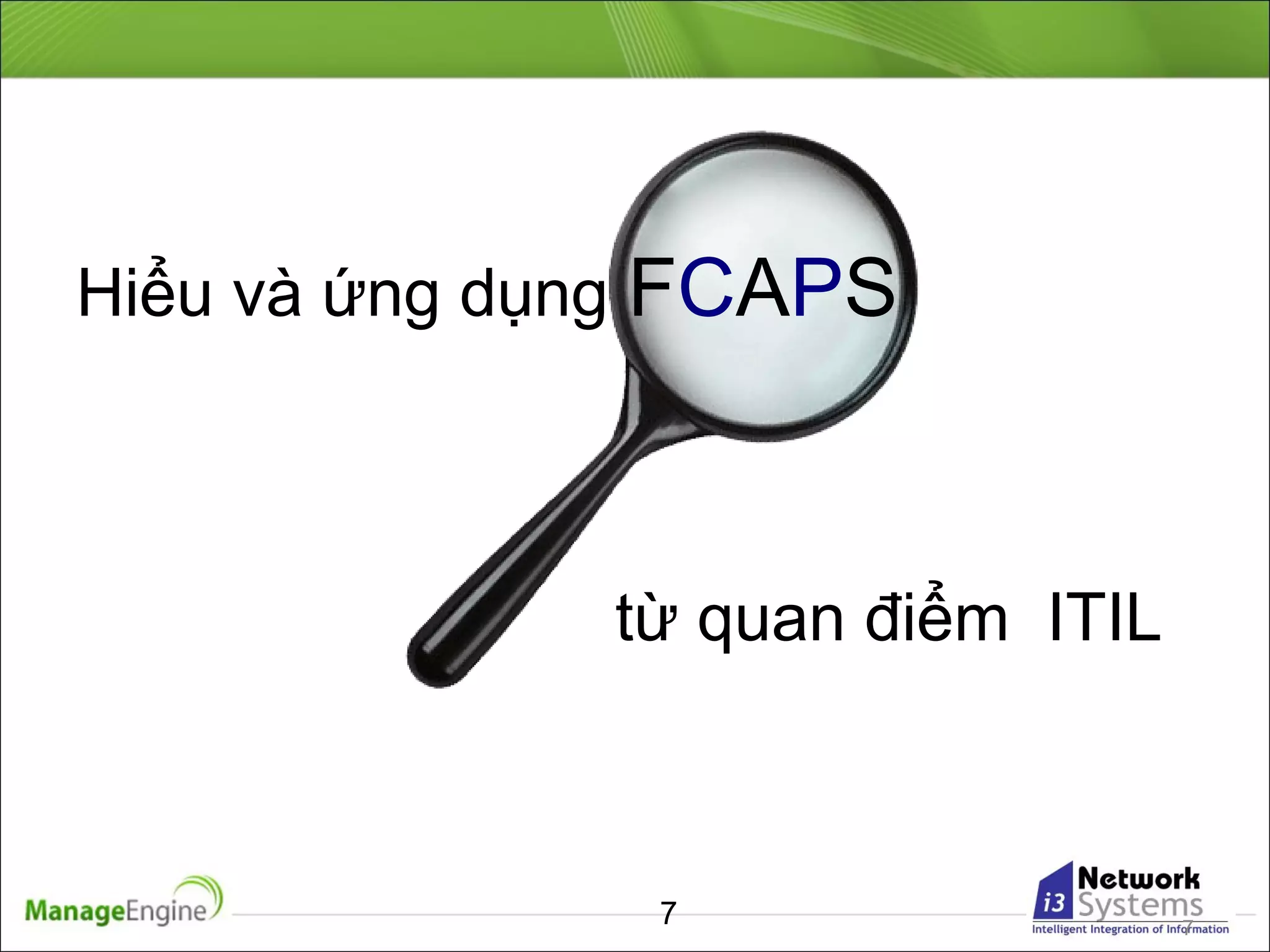 Hiểu và ứng dụng FCAPS

từ quan điểm ITIL

ManageEngine

7

i3 Network Systems
Intelligent Integration of Information

7